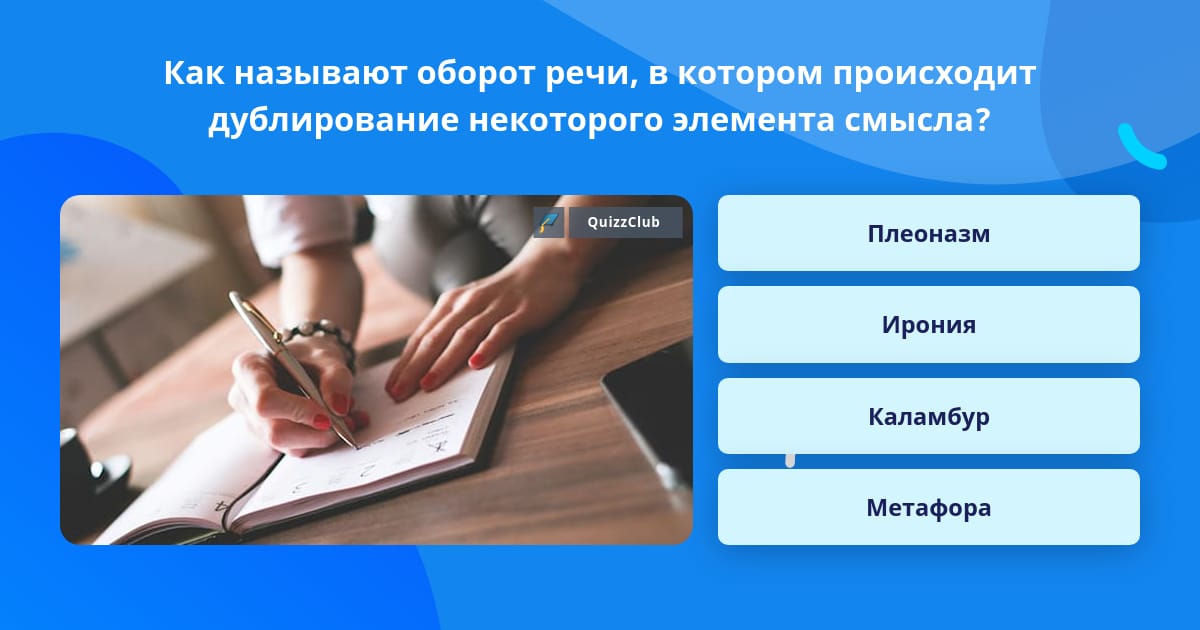 Как называют оборот речи, в котором происходит дублирование некоторого элемента смысла?

QuizzClub

Плеоназм

Ирония

Каламбур

Метафора